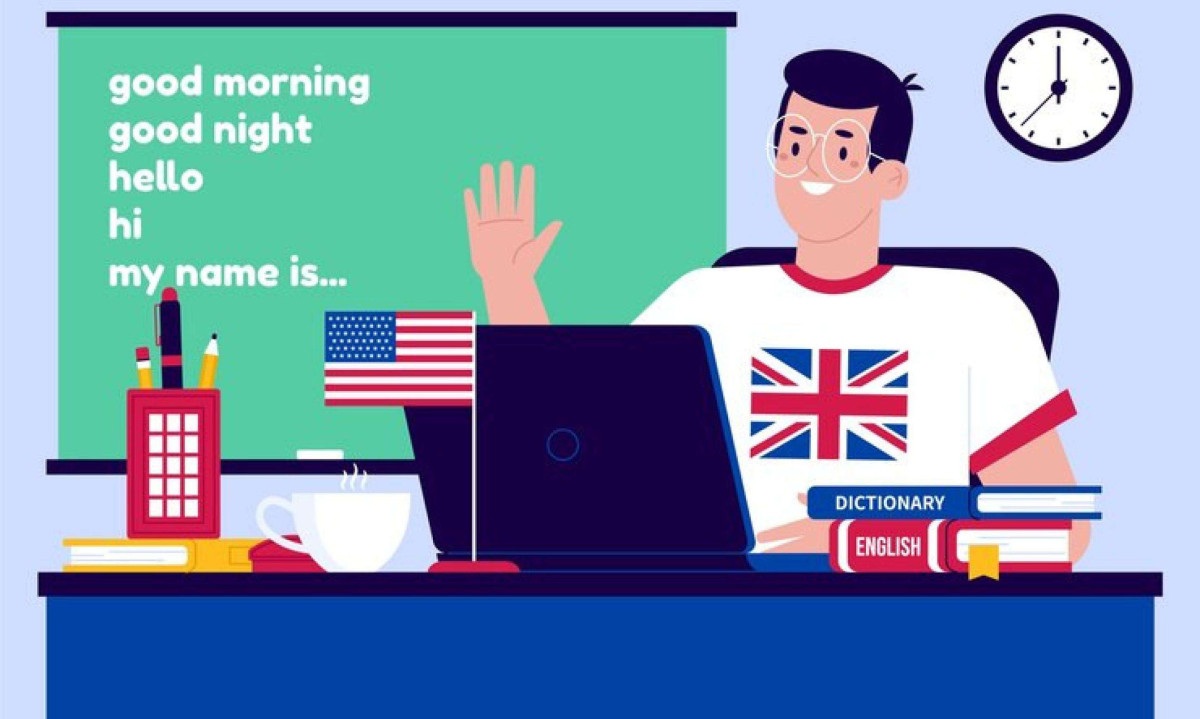 good morning
good night
hello
hi
my name is...

DICTIONARY

ENGLISH